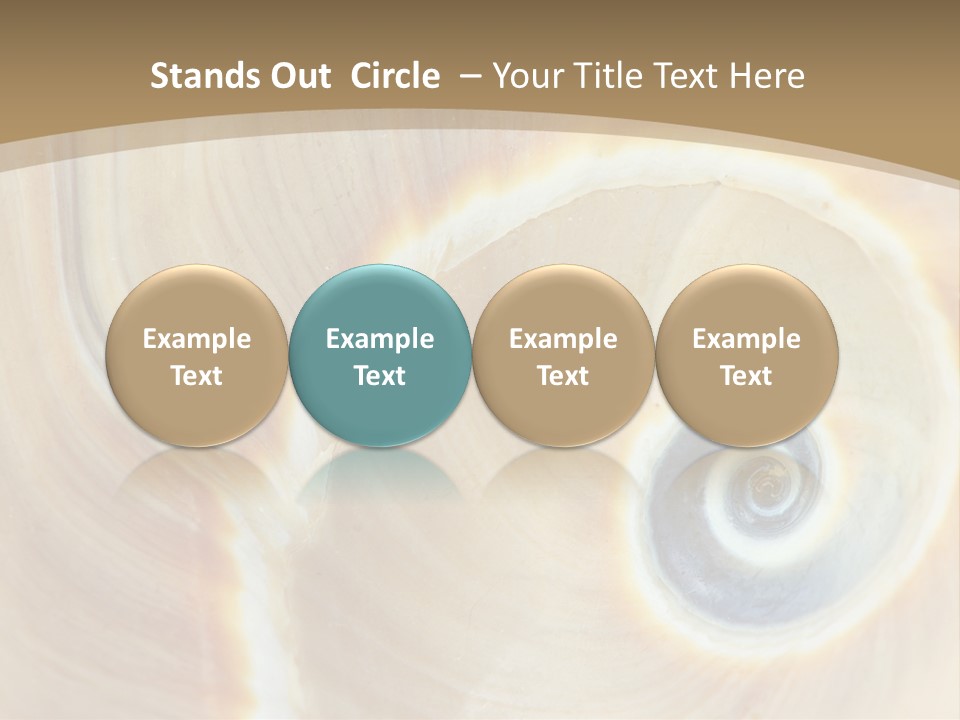 Stands Out Circle – Your Title Text Here

Example Text

Example Text

Example Text

Example Text